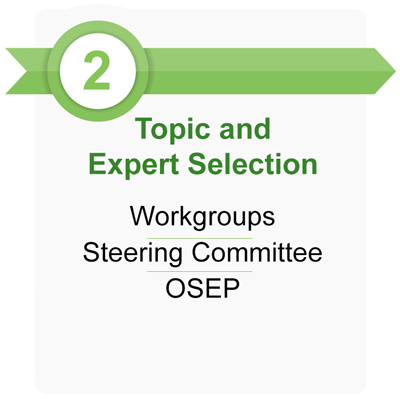 2

Topic and Expert Selection

Workgroups
Steering Committee
OSEP